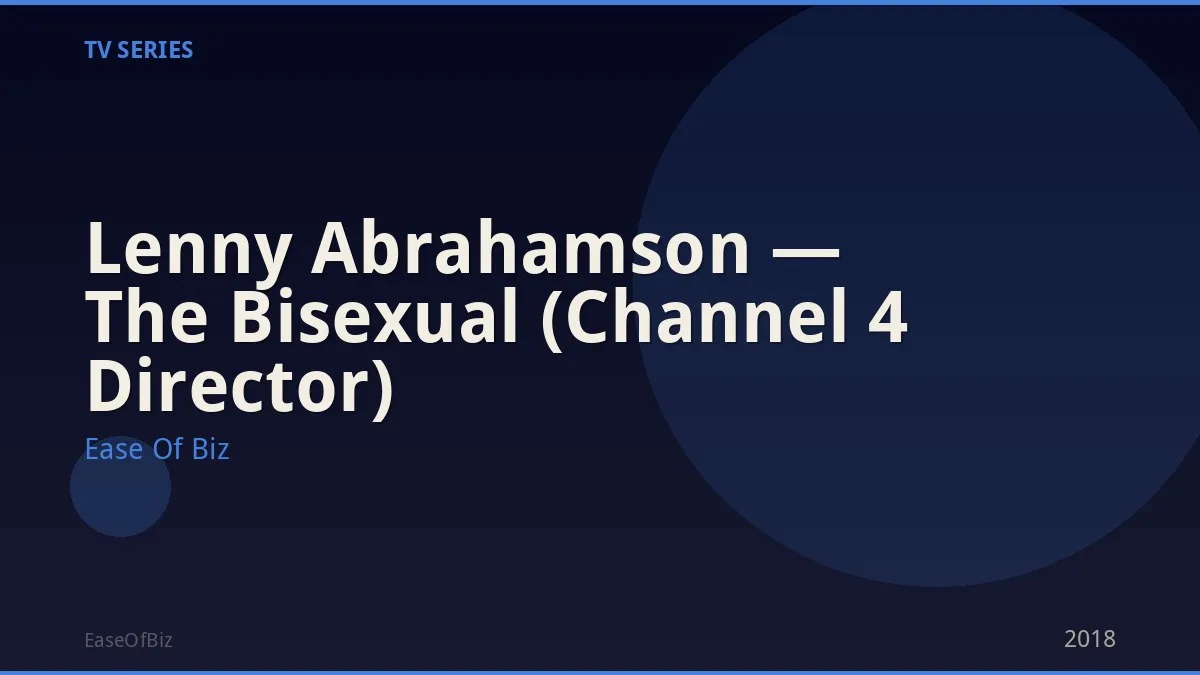 TV SERIES

Lenny Abrahamson — The Bisexual (Channel 4 Director)

Ease Of Biz

EaseOfBiz

2018